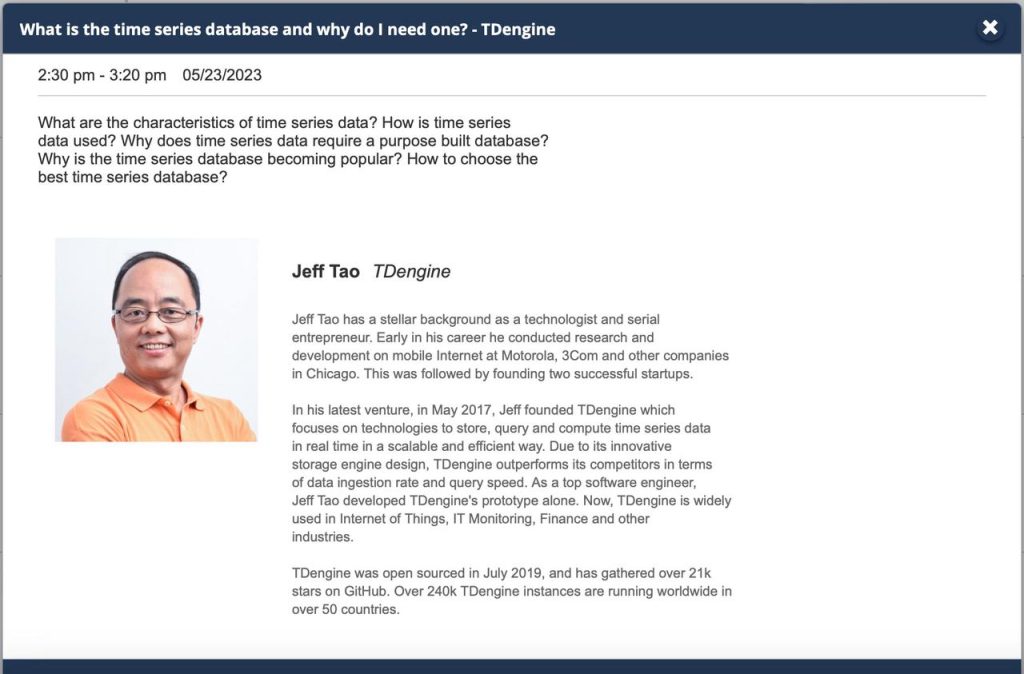 What is the time series database and why do I need one? - TDengine

2:30 pm - 3:20 pm 05/23/2023

What are the characteristics of time series data? How is time series data used? Why does time series data require a purpose built database? Why is the time series database becoming popular? How to choose the best time series database?

Jeff Tao TDengine

Jeff Tao has a stellar background as a technologist and serial entrepreneur. Early in his career he conducted research and development on mobile Internet at Motorola, 3Com and other companies in Chicago. This was followed by founding two successful startups.

In his latest venture, in May 2017, Jeff founded TDengine which focuses on technologies to store, query and compute time series data in real time in a scalable and efficient way. Due to its innovative storage engine design, TDengine outperforms its competitors in terms of data ingestion rate and query speed. As a top software engineer, Jeff Tao developed TDengine's prototype alone. Now, TDengine is widely used in Internet of Things, IT Monitoring, Finance and other industries.

TDengine was open sourced in July 2019, and has gathered over 21k stars on GitHub. Over 240k TDengine instances are running worldwide in over 50 countries.